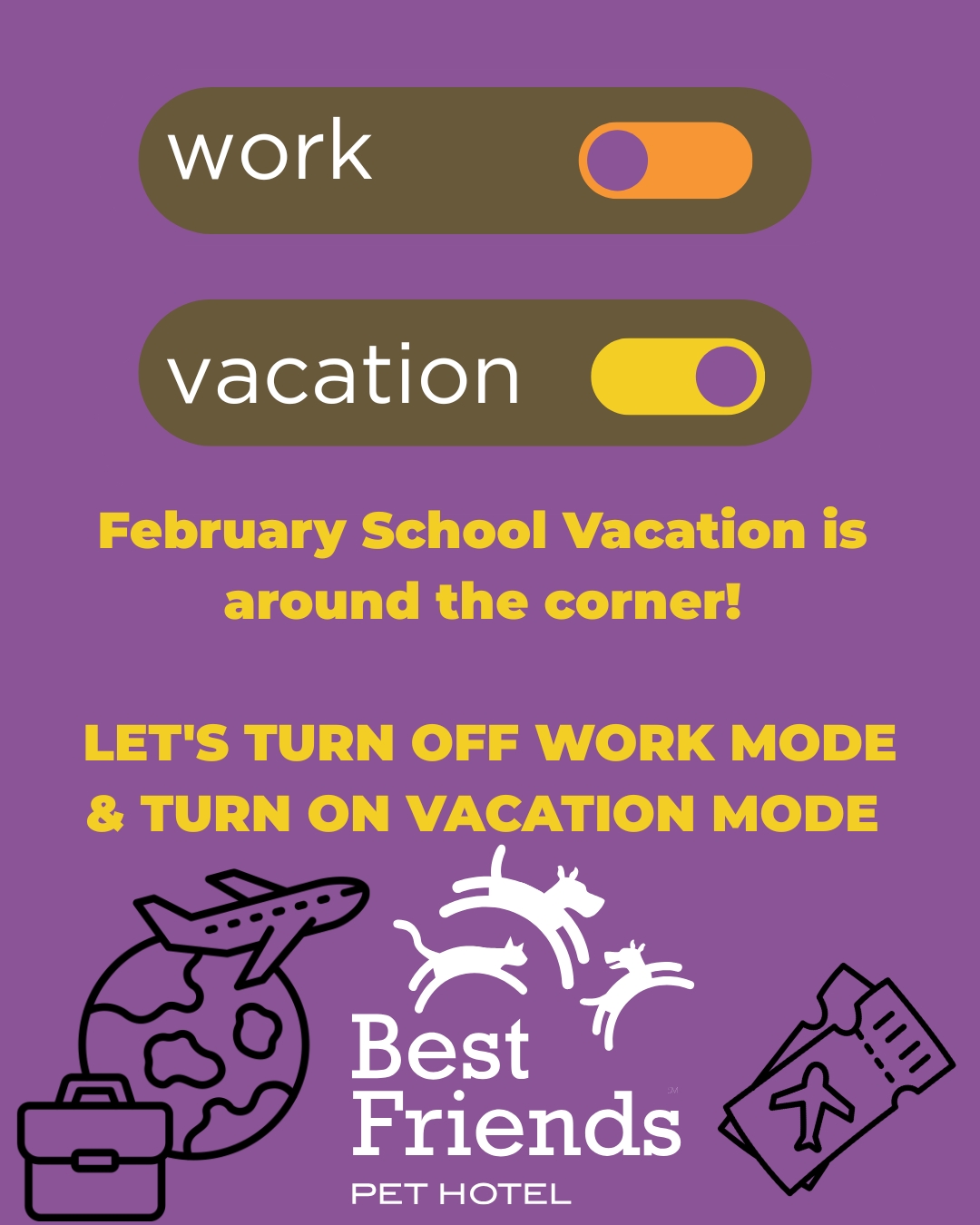 work

vacation

February School Vacation is around the corner!

LET'S TURN OFF WORK MODE & TURN ON VACATION MODE

Best Friends℠
PET HOTEL